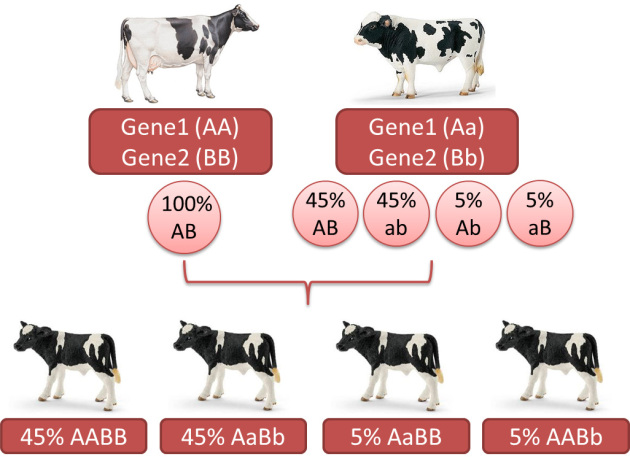 Gene1 (AA)
Gene2 (BB)

Gene1 (Aa)
Gene2 (Bb)

100%
AB

45%
AB

45%
ab

5%
Ab

5%
aB

45% AABB

45% AaBb

5% AaBB

5% AABb